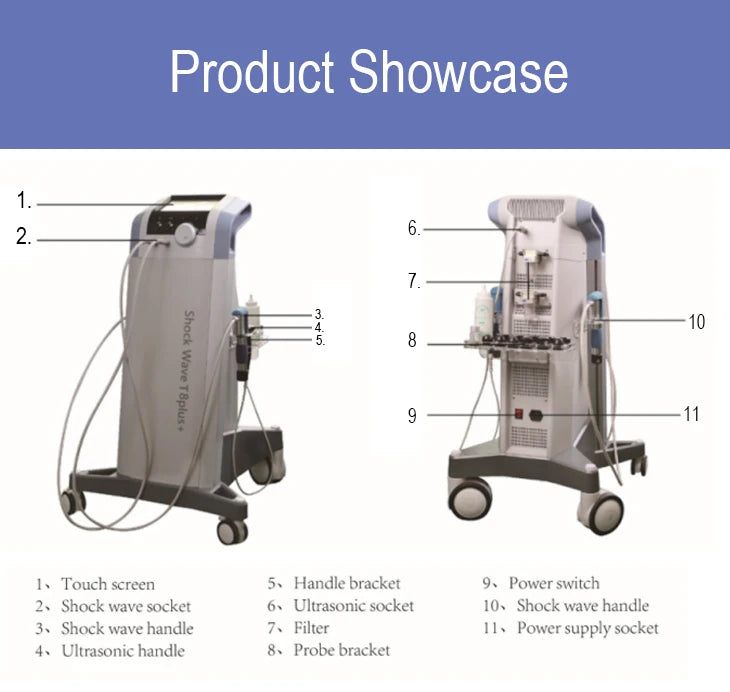 Product Showcase

1.
2.
Shock Wave T8plus+
3.
4.
5.

6.
7.
8
9
10
11

1、Touch screen
2、Shock wave socket
3、Shock wave handle
4、Ultrasonic handle

5、Handle bracket
6、Ultrasonic socket
7、Filter
8、Probe bracket

9、Power switch
10、Shock wave handle
11、Power supply socket